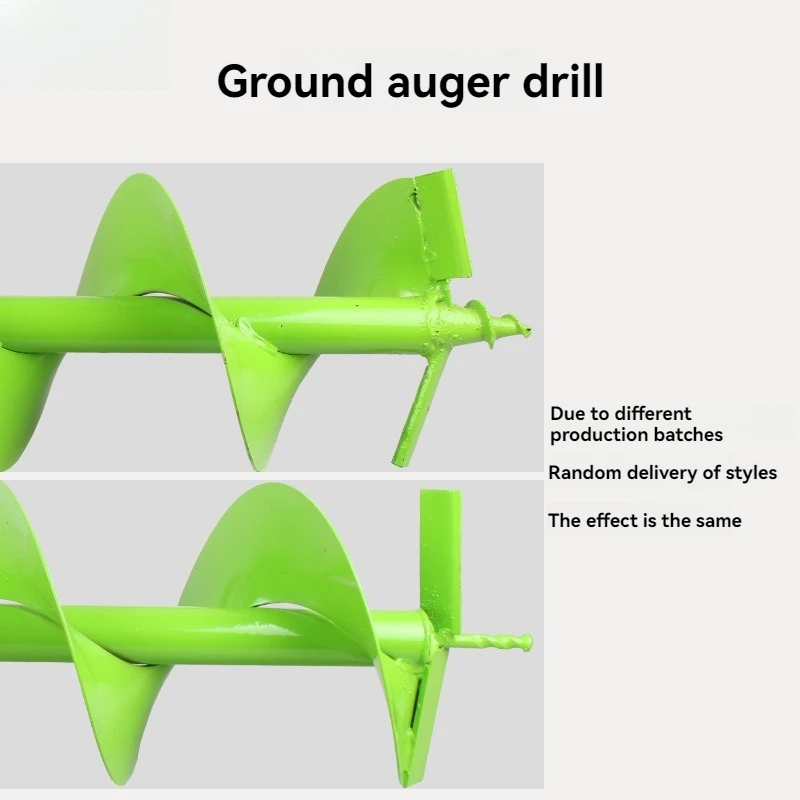 Ground auger drill

Due to different production batches

Random delivery of styles

The effect is the same